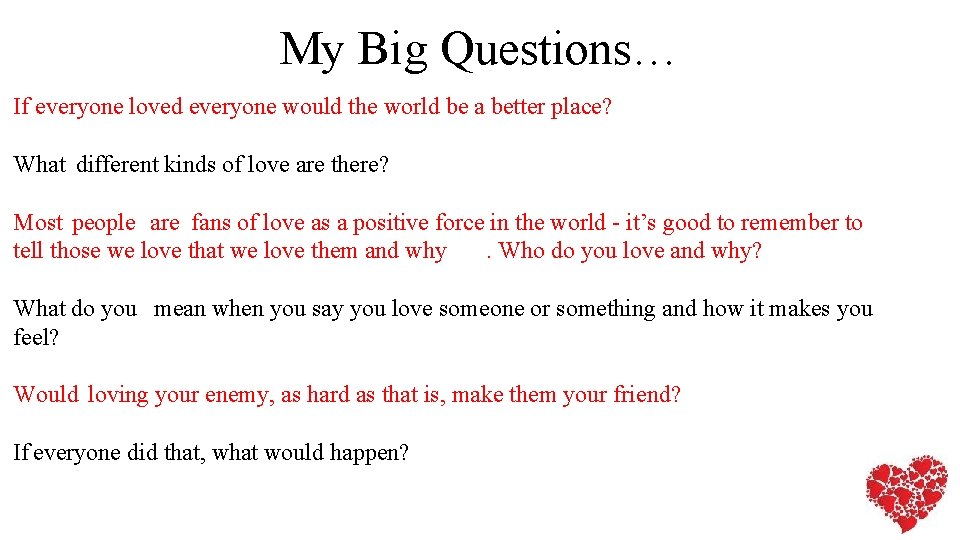 My Big Questions…

If everyone loved everyone would the world be a better place?

What different kinds of love are there?

Most people are fans of love as a positive force in the world - it's good to remember to tell those we love that we love them and why . Who do you love and why?

What do you mean when you say you love someone or something and how it makes you feel?

Would loving your enemy, as hard as that is, make them your friend?

If everyone did that, what would happen?